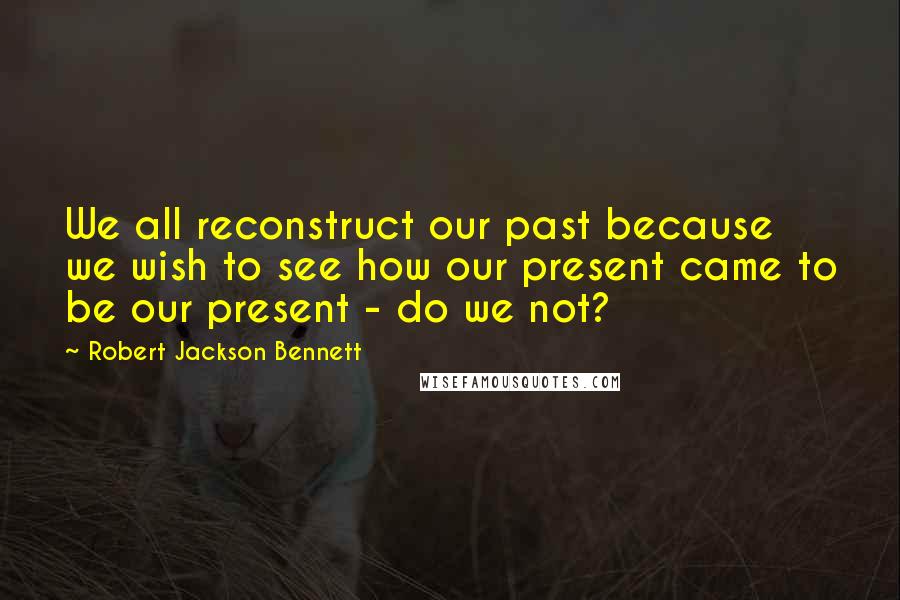 We all reconstruct our past because we wish to see how our present came to be our present - do we not?

~ Robert Jackson Bennett

WISEFAMOUSQUOTES.COM